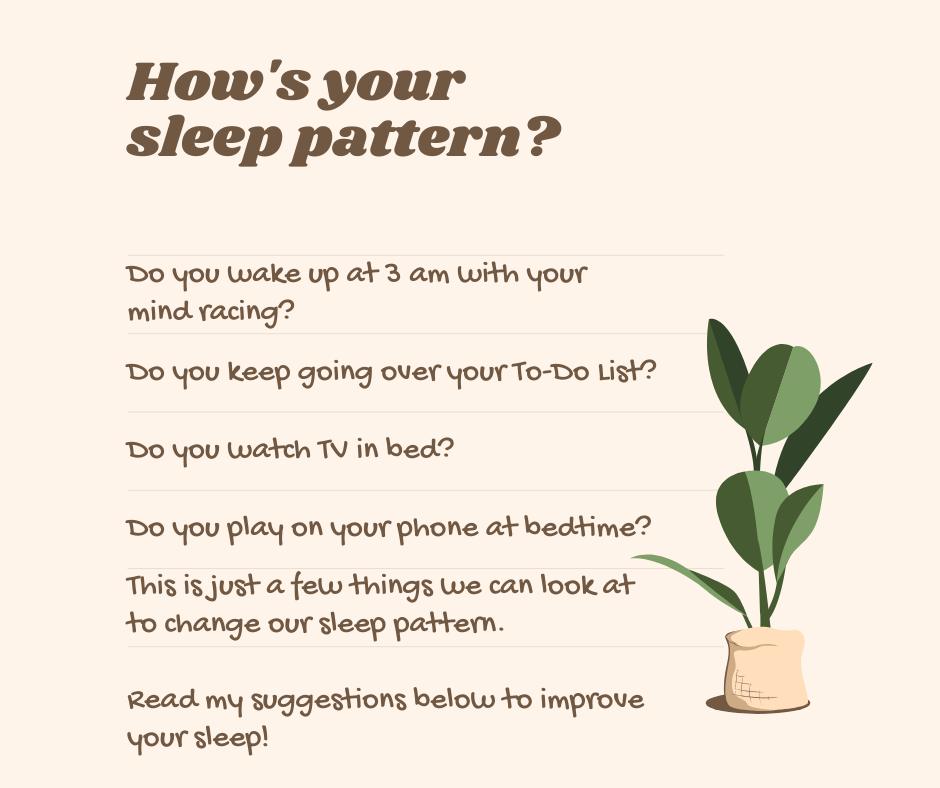 How's your sleep pattern?

Do you wake up at 3 am with your mind racing?

Do you keep going over your To-Do List?

Do you watch TV in bed?

Do you play on your phone at bedtime?

This is just a few things we can look at to change our sleep pattern.

Read my suggestions below to improve your sleep!